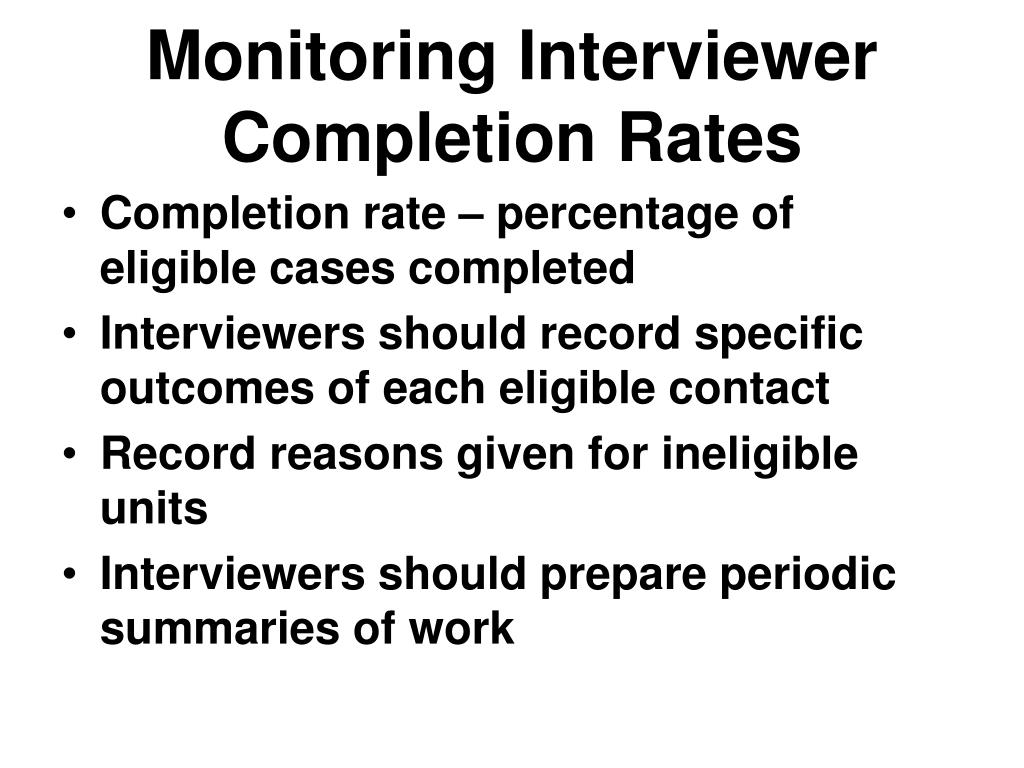 Monitoring Interviewer Completion Rates

• Completion rate – percentage of eligible cases completed
• Interviewers should record specific outcomes of each eligible contact
• Record reasons given for ineligible units
• Interviewers should prepare periodic summaries of work